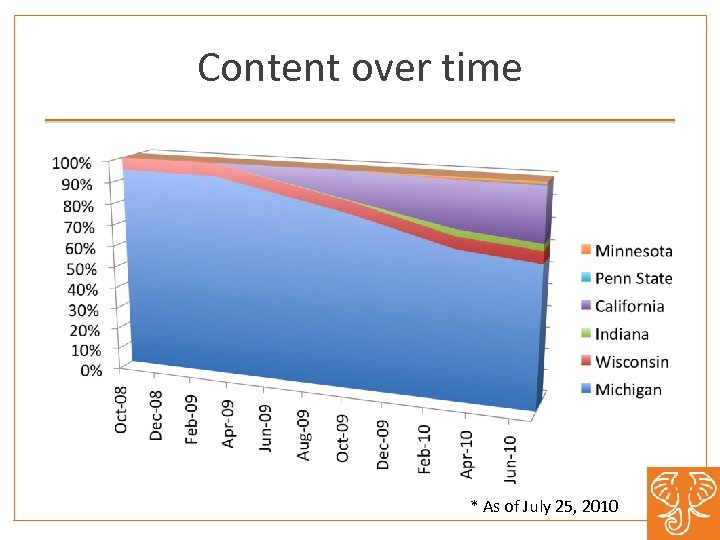 Content over time

100%
90%
80%
70%
60%
50%
40%
30%
20%
10%
0%

Oct-08
Dec-08
Feb-09
Apr-09
Jun-09
Aug-09
Oct-09
Dec-09
Feb-10
Apr-10
Jun-10

Minnesota
Penn State
California
Indiana
Wisconsin
Michigan

* As of July 25, 2010